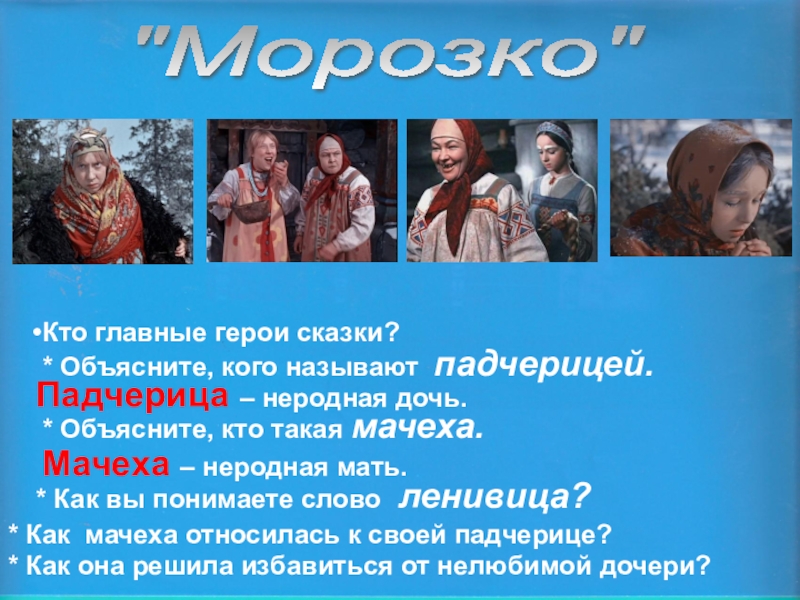 "Морозко"

•Кто главные герои сказки?

* Объясните, кого называют падчерицей.

Падчерица – неродная дочь.

* Объясните, кто такая мачеха.

Мачеха – неродная мать.

* Как вы понимаете слово ленивица?

* Как мачеха относилась к своей падчерице?

* Как она решила избавиться от нелюбимой дочери?